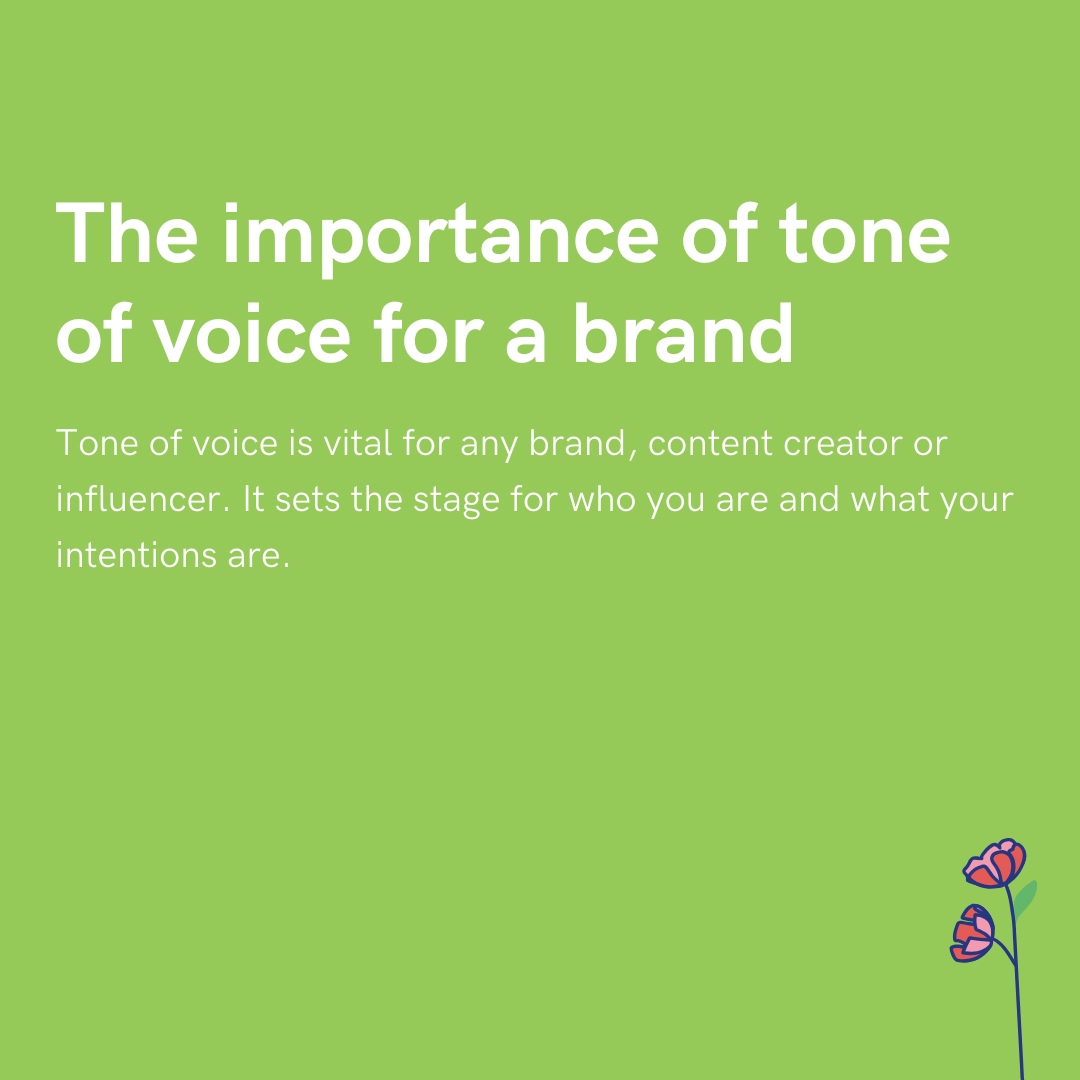 The importance of tone of voice for a brand

Tone of voice is vital for any brand, content creator or influencer. It sets the stage for who you are and what your intentions are.